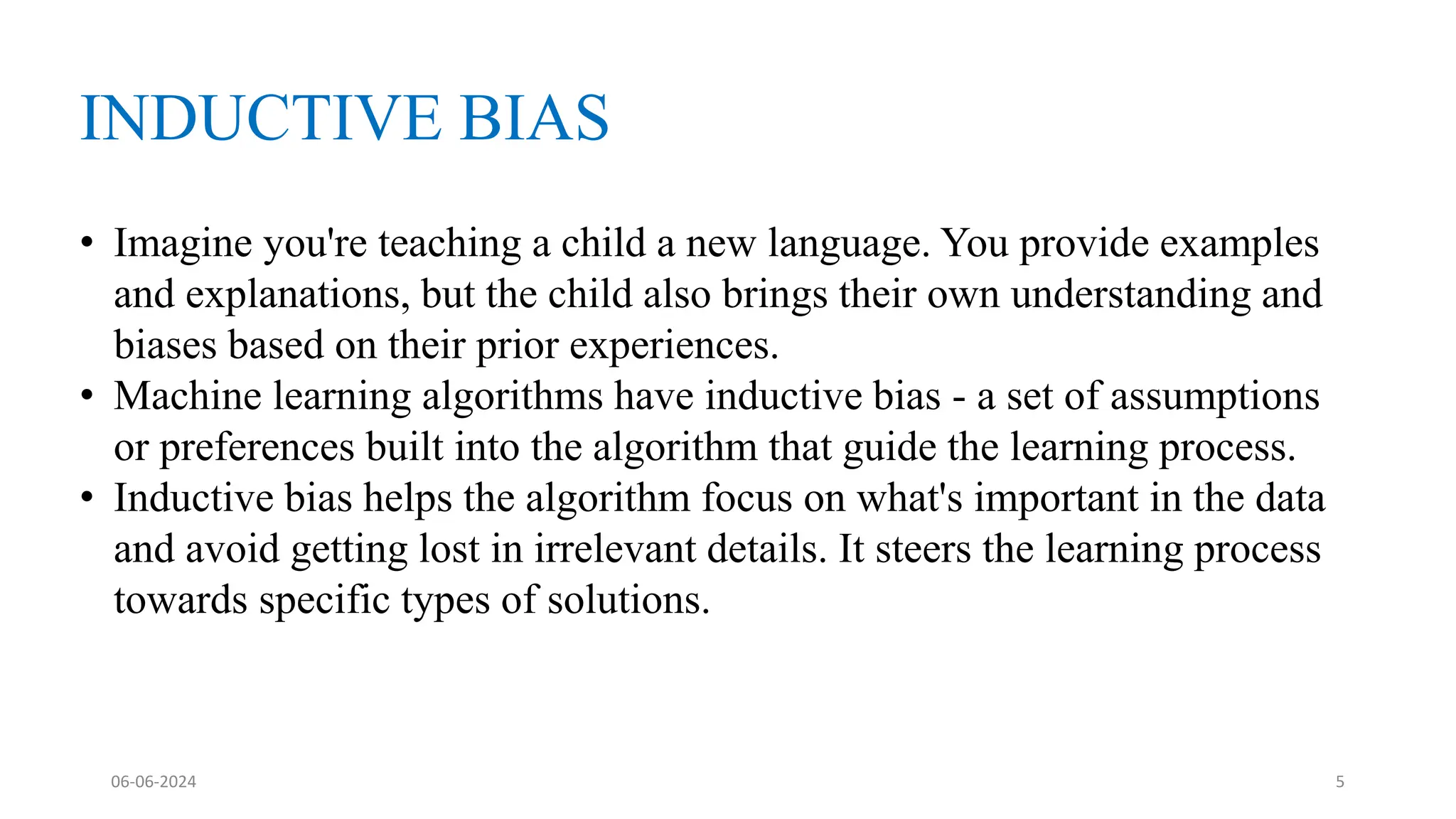 INDUCTIVE BIAS

• Imagine you're teaching a child a new language. You provide examples and explanations, but the child also brings their own understanding and biases based on their prior experiences.
• Machine learning algorithms have inductive bias - a set of assumptions or preferences built into the algorithm that guide the learning process.
• Inductive bias helps the algorithm focus on what's important in the data and avoid getting lost in irrelevant details. It steers the learning process towards specific types of solutions.

06-06-2024

5